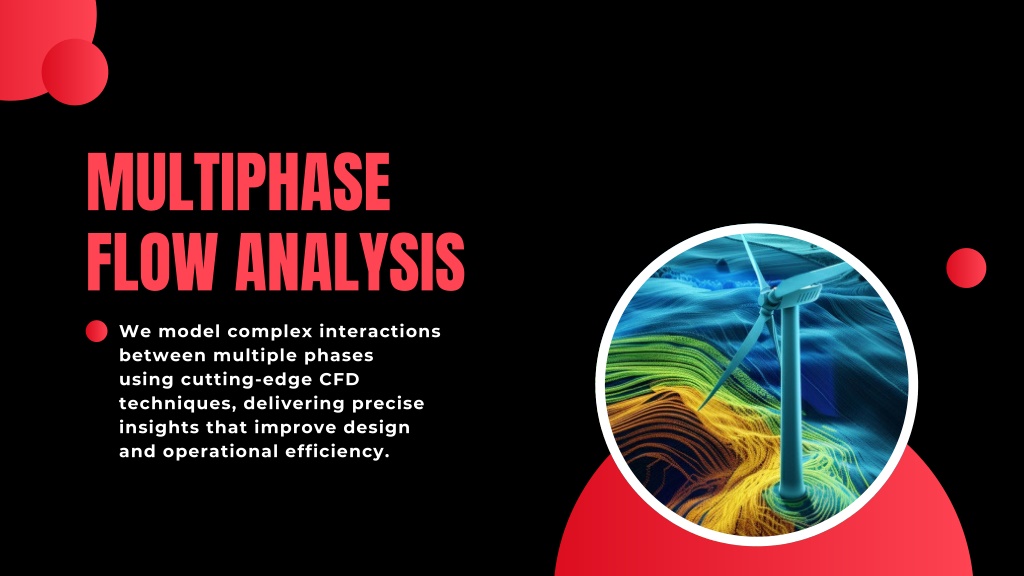 MULTIPHASE FLOW ANALYSIS

We model complex interactions between multiple phases using cutting-edge CFD techniques, delivering precise insights that improve design and operational efficiency.